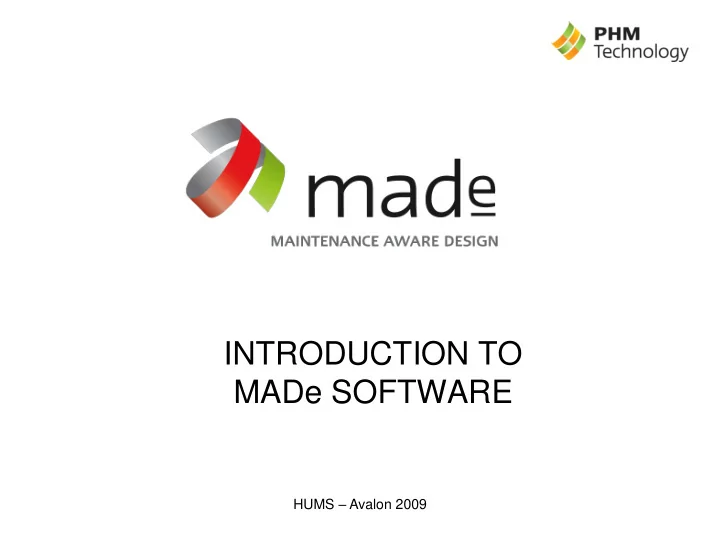 PHM
Technology

made
MAINTENANCE AWARE DESIGN

INTRODUCTION TO
MADe SOFTWARE

HUMS – Avalon 2009